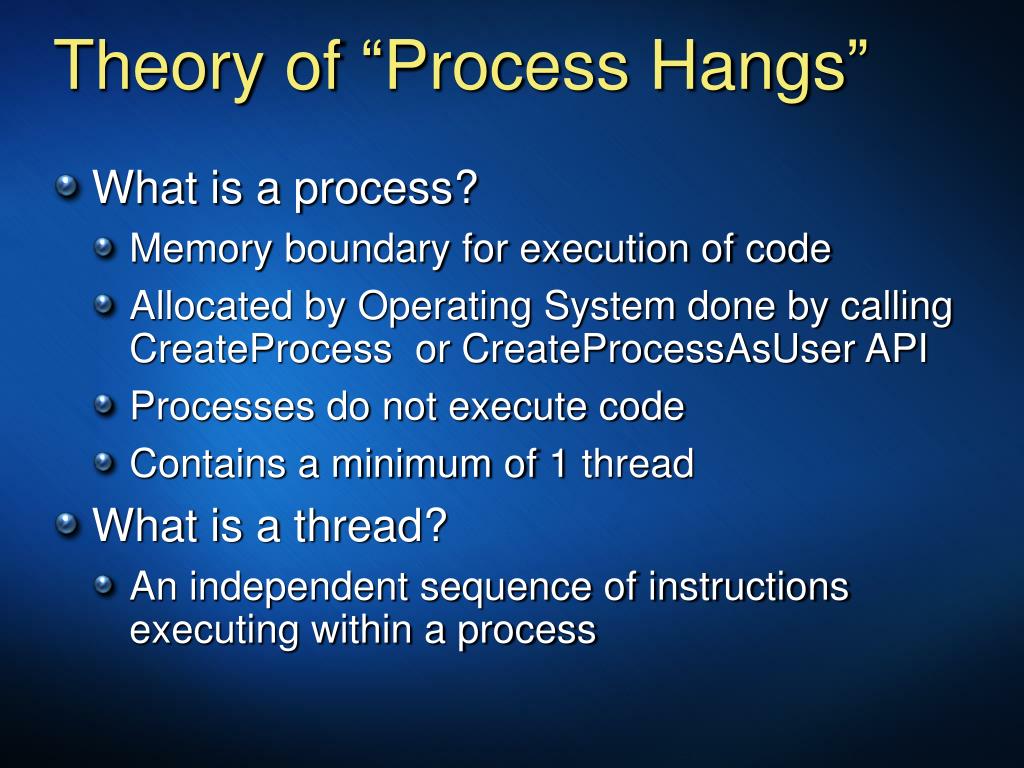 Theory of “Process Hangs”

What is a process?

Memory boundary for execution of code

Allocated by Operating System done by calling CreateProcess  or CreateProcessAsUser API

Processes do not execute code

Contains a minimum of 1 thread

What is a thread?

An independent sequence of instructions executing within a process